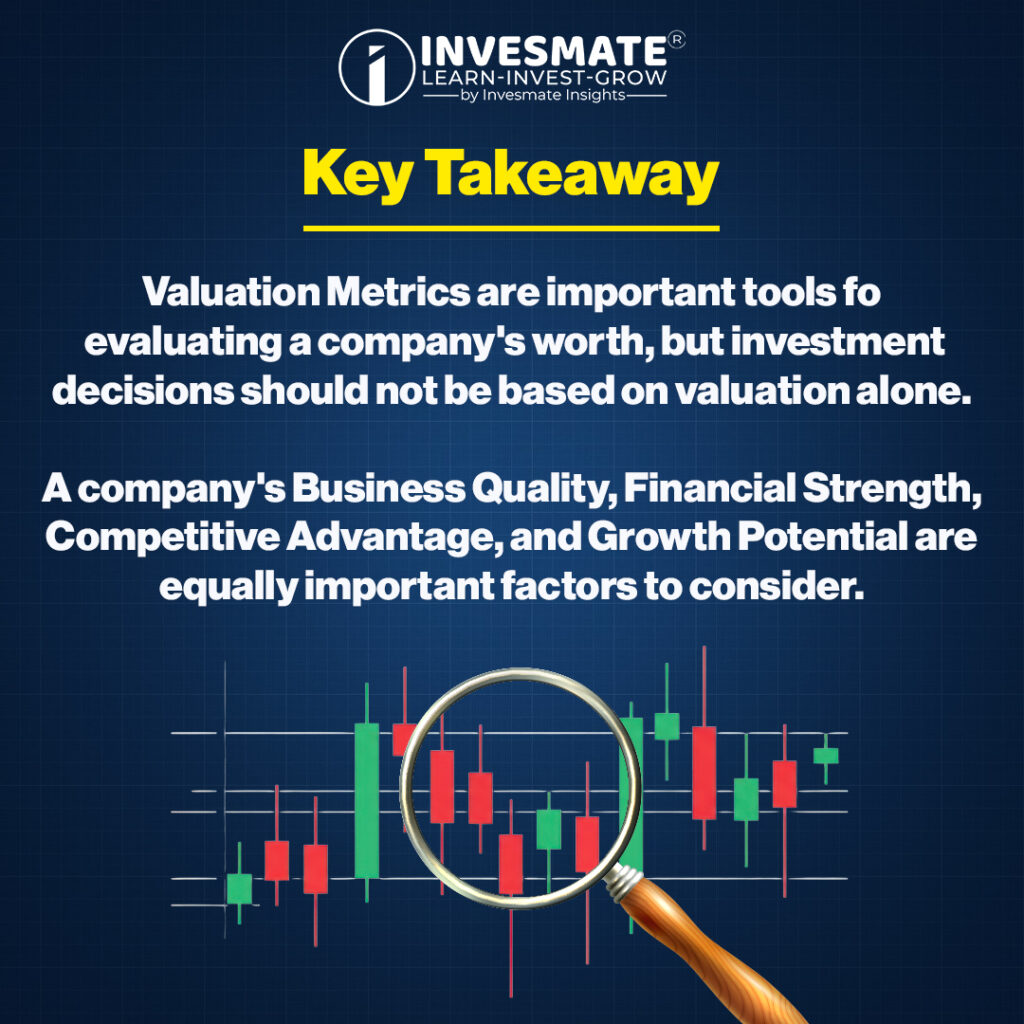 INVESMATE®
LEARN-INVEST-GROW
by Invesmate Insights

Key Takeaway

Valuation Metrics are important tools fo evaluating a company's worth, but investment decisions should not be based on valuation alone.

A company's Business Quality, Financial Strength, Competitive Advantage, and Growth Potential are equally important factors to consider.